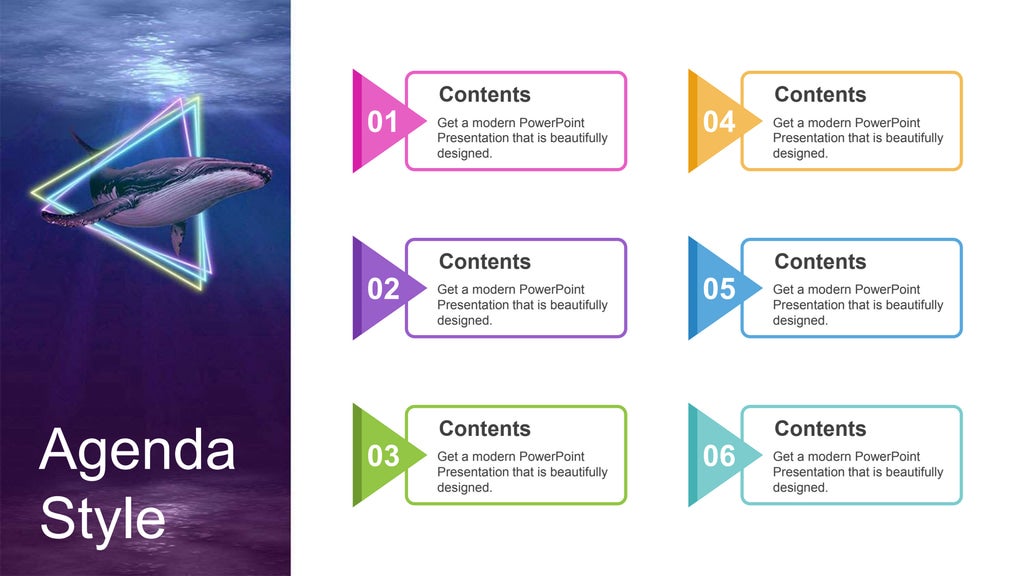 Agenda Style

01
Contents
Get a modern PowerPoint Presentation that is beautifully designed.

02
Contents
Get a modern PowerPoint Presentation that is beautifully designed.

03
Contents
Get a modern PowerPoint Presentation that is beautifully designed.

04
Contents
Get a modern PowerPoint Presentation that is beautifully designed.

05
Contents
Get a modern PowerPoint Presentation that is beautifully designed.

06
Contents
Get a modern PowerPoint Presentation that is beautifully designed.